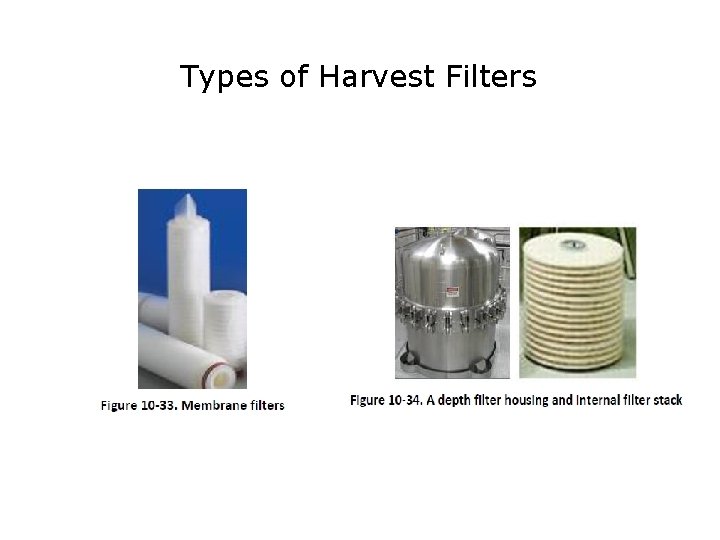 Types of Harvest Filters

Figure 10-33. Membrane filters

Figure 10-34. A depth filter housing and internal filter stack